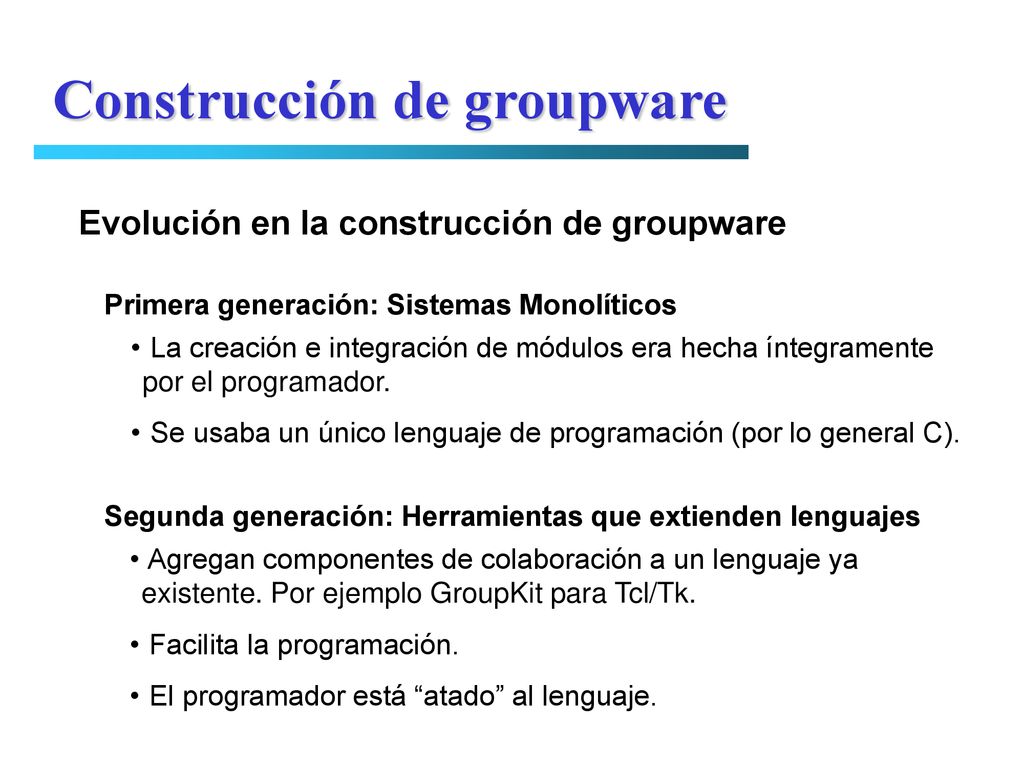 Construcción de groupware

Evolución en la construcción de groupware

Primera generación: Sistemas Monolíticos

• La creación e integración de módulos era hecha íntegramente por el programador.

• Se usaba un único lenguaje de programación (por lo general C).

Segunda generación: Herramientas que extienden lenguajes

• Agregan componentes de colaboración a un lenguaje ya existente. Por ejemplo GroupKit para Tcl/Tk.

• Facilita la programación.

• El programador está “atado” al lenguaje.